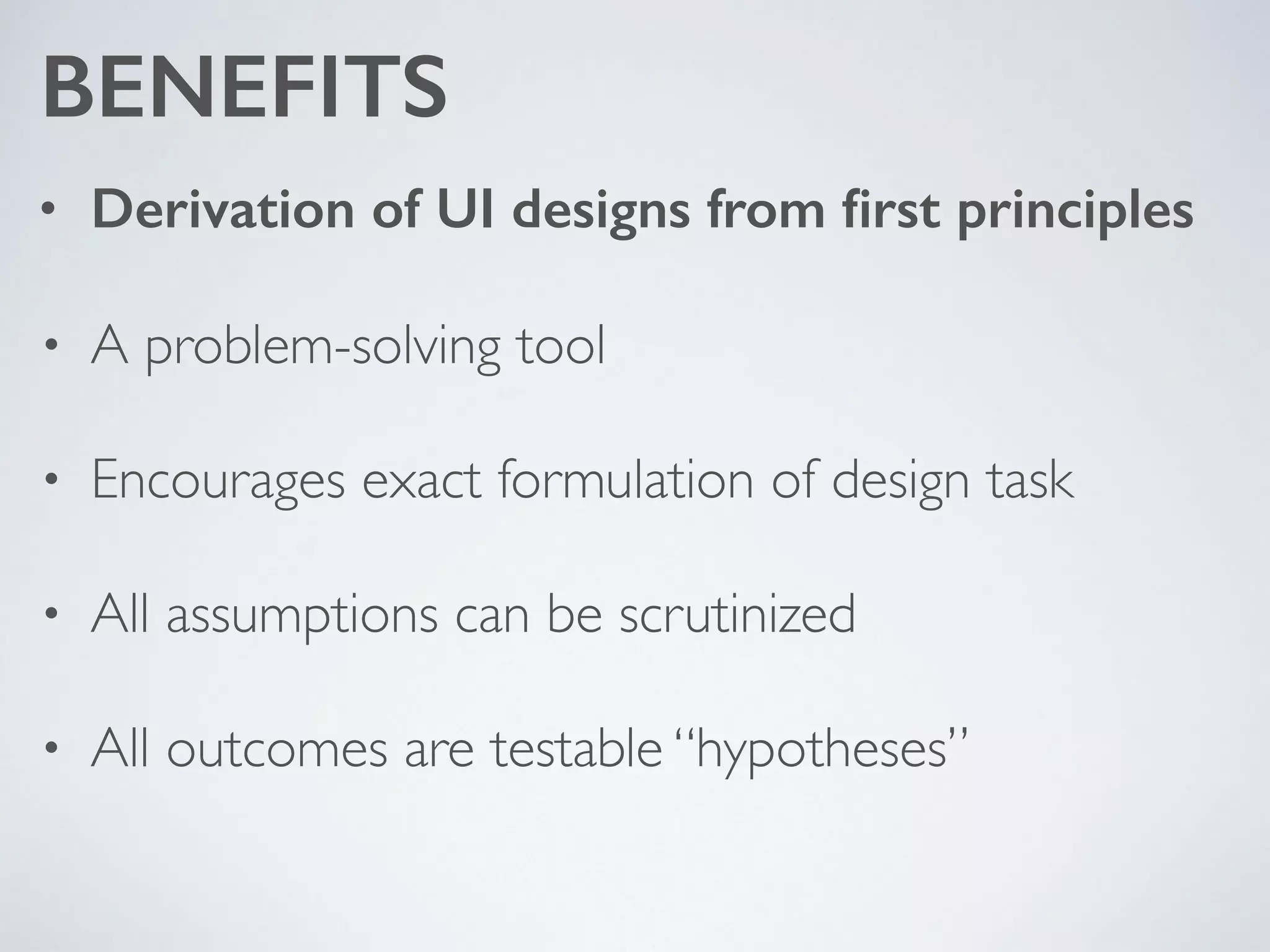 BENEFITS

• Derivation of UI designs from first principles

• A problem-solving tool

• Encourages exact formulation of design task

• All assumptions can be scrutinized

• All outcomes are testable “hypotheses”